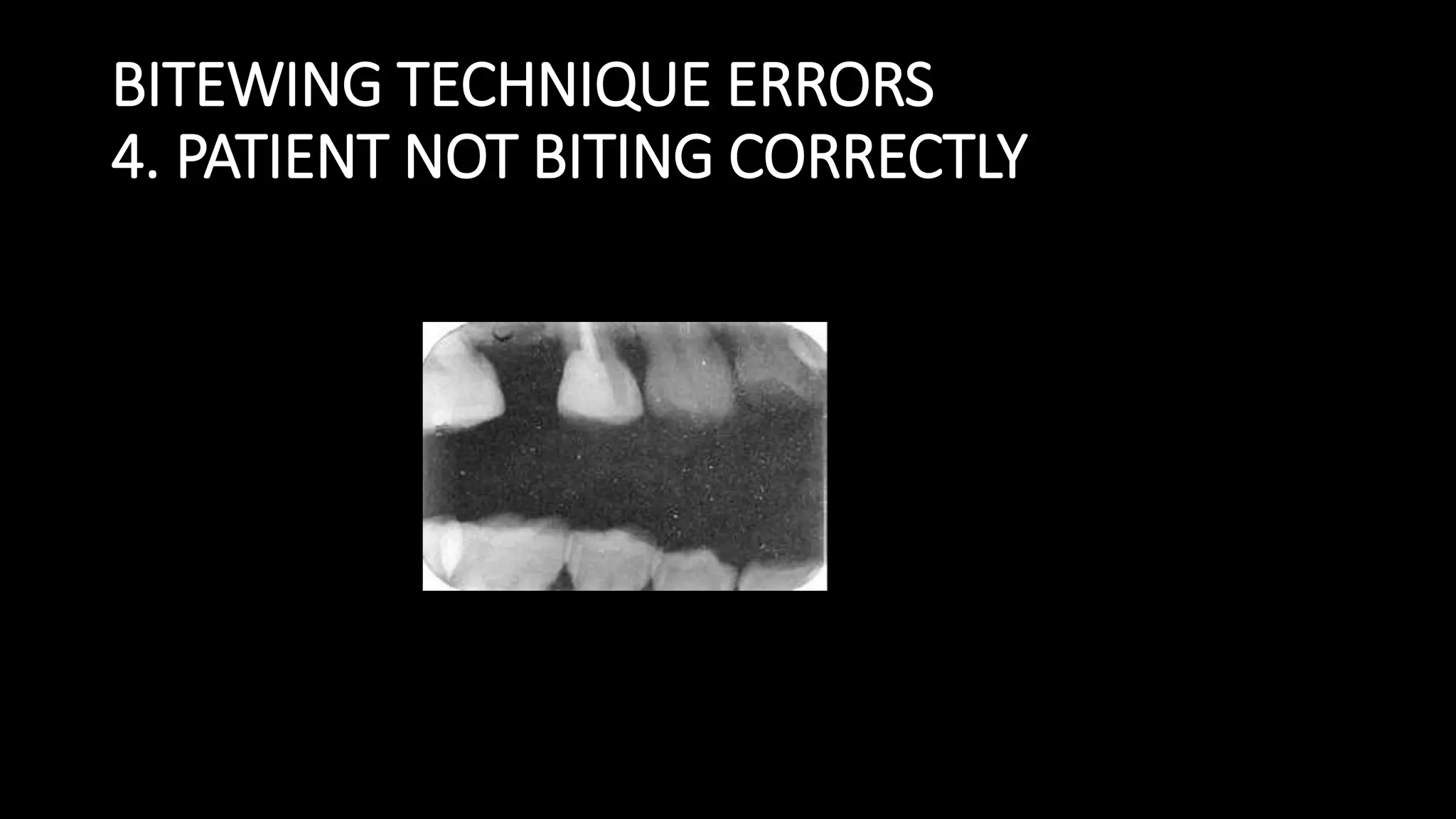 BITEWING TECHNIQUE ERRORS
4. PATIENT NOT BITING CORRECTLY